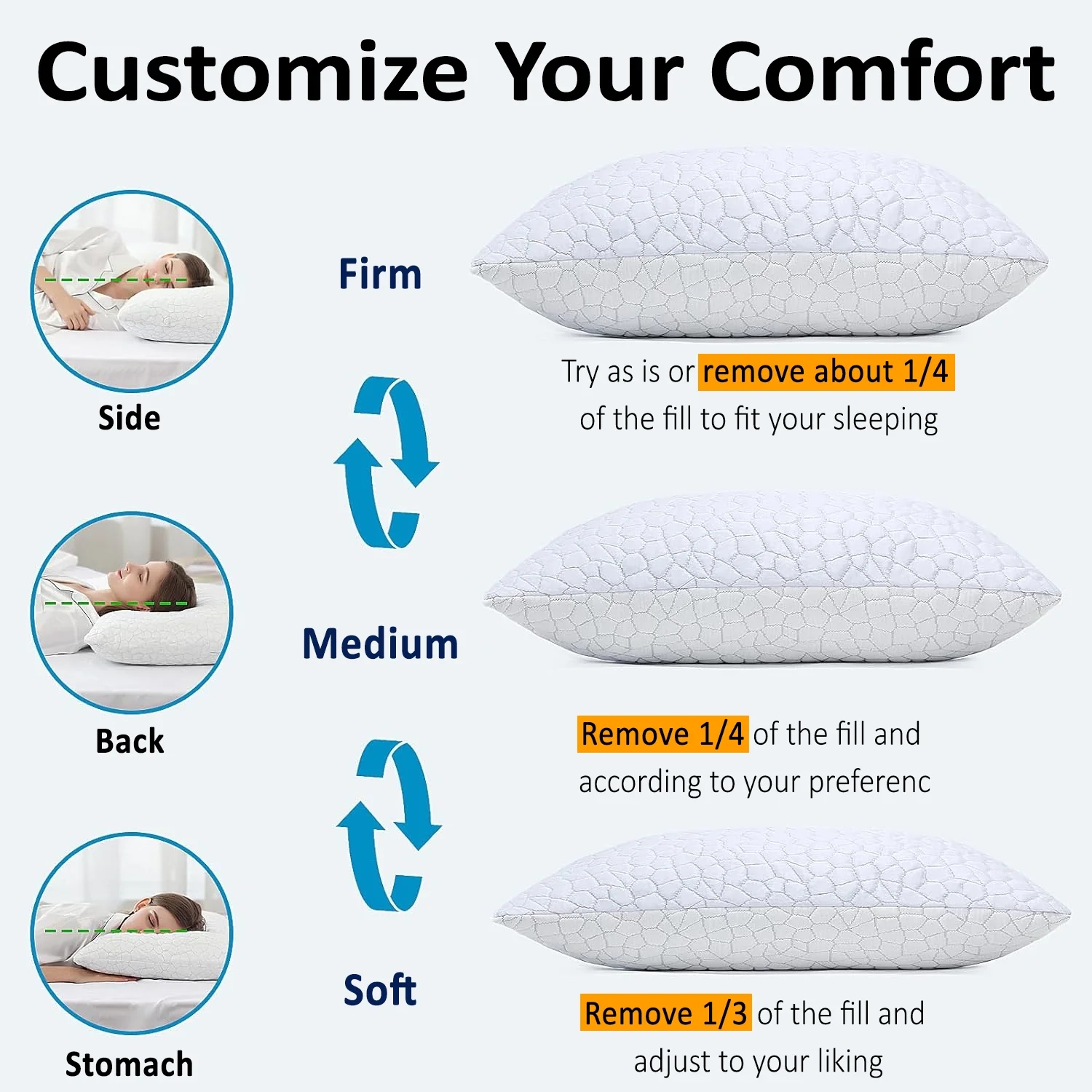 Customize Your Comfort

Side

Firm

Try as is or remove about 1/4 of the fill to fit your sleeping

Back

Medium

Remove 1/4 of the fill and according to your preferenc

Stomach

Soft

Remove 1/3 of the fill and adjust to your liking